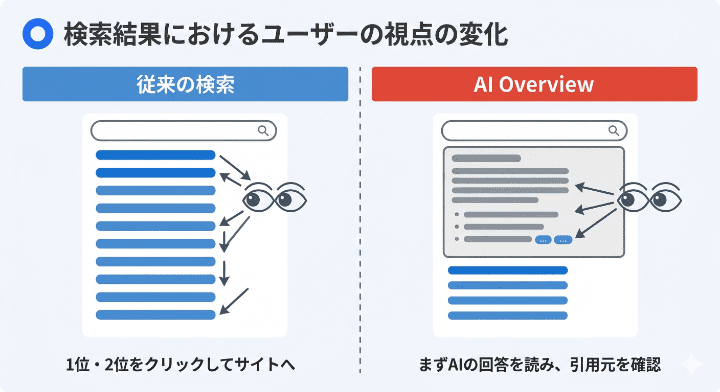 検索結果におけるユーザーの視点の変化

従来の検索

1位・2位をクリックしてサイトへ

AI Overview

まずAIの回答を読み、引用元を確認